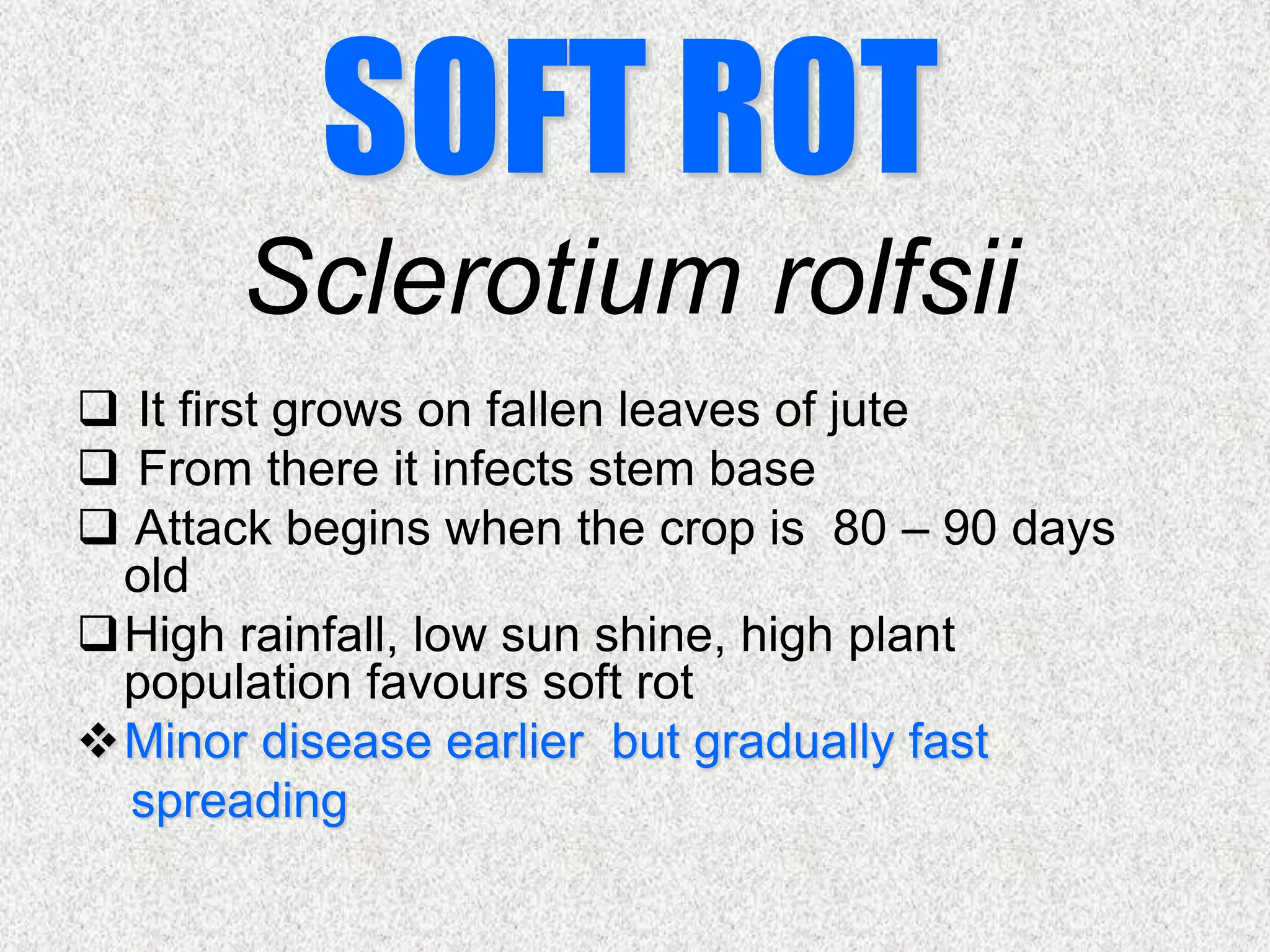 SOFT ROT

Sclerotium rolfsii

❑ It first grows on fallen leaves of jute
❑ From there it infects stem base
❑ Attack begins when the crop is 80 – 90 days old
❑ High rainfall, low sun shine, high plant population favours soft rot
❖ Minor disease earlier but gradually fast spreading